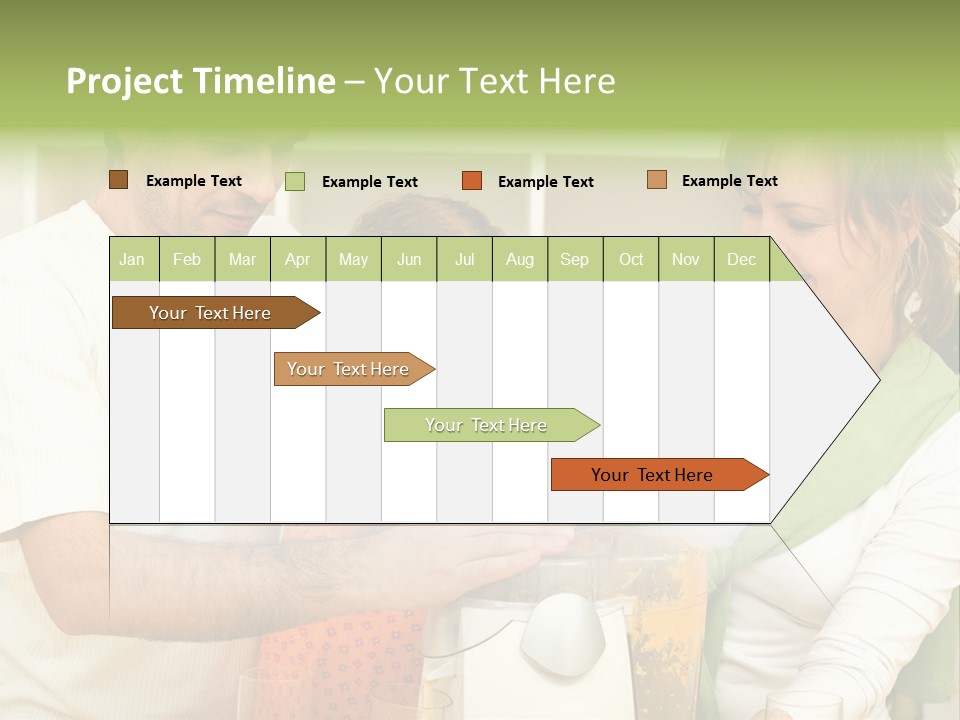 Project Timeline – Your Text Here

Example Text
Example Text
Example Text
Example Text

| Jan | Feb | Mar | Apr | May | Jun | Jul | Aug | Sep | Oct | Nov | Dec |
|---|---|---|---|---|---|---|---|---|---|---|---|

Your Text Here

Your Text Here

Your Text Here

Your Text Here